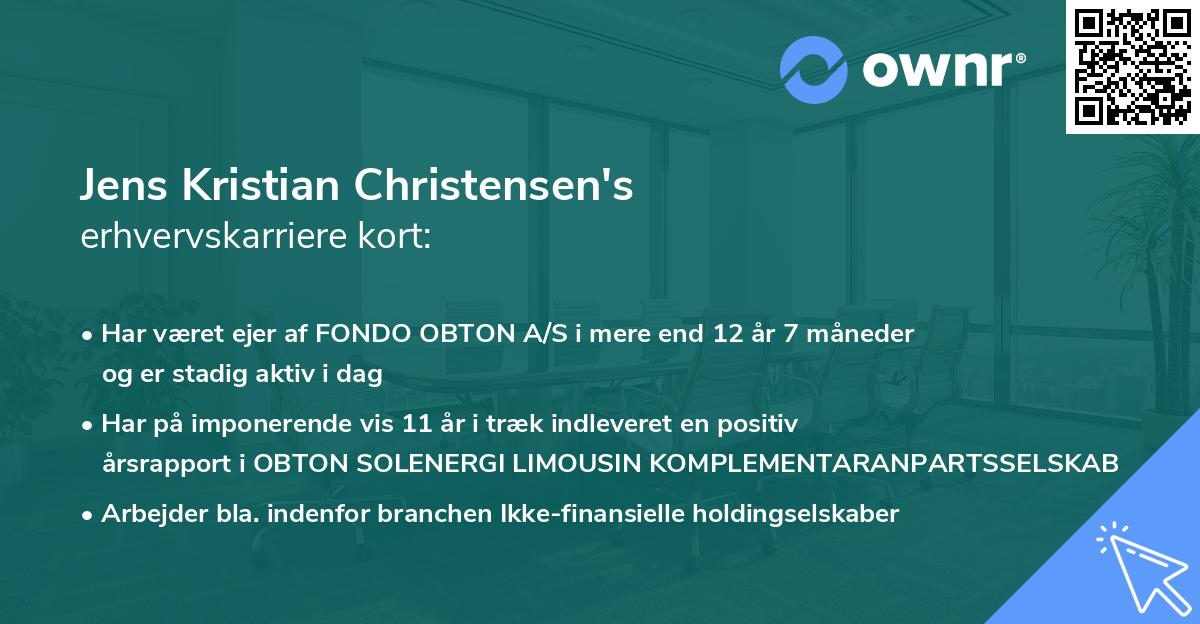 ownr®

Jens Kristian Christensen's
erhvervskarriere kort:

• Har været ejer af FONDO OBTON A/S i mere end 12 år 7 måneder og er stadig aktiv i dag

• Har på imponerende vis 11 år i træk indleveret en positiv årsrapport i OBTON SOLENERGI LIMOUSIN KOMPLEMENTARANPARTSSELSKAB

• Arbejder bla. indenfor branchen Ikke-finansielle holdingselskaber